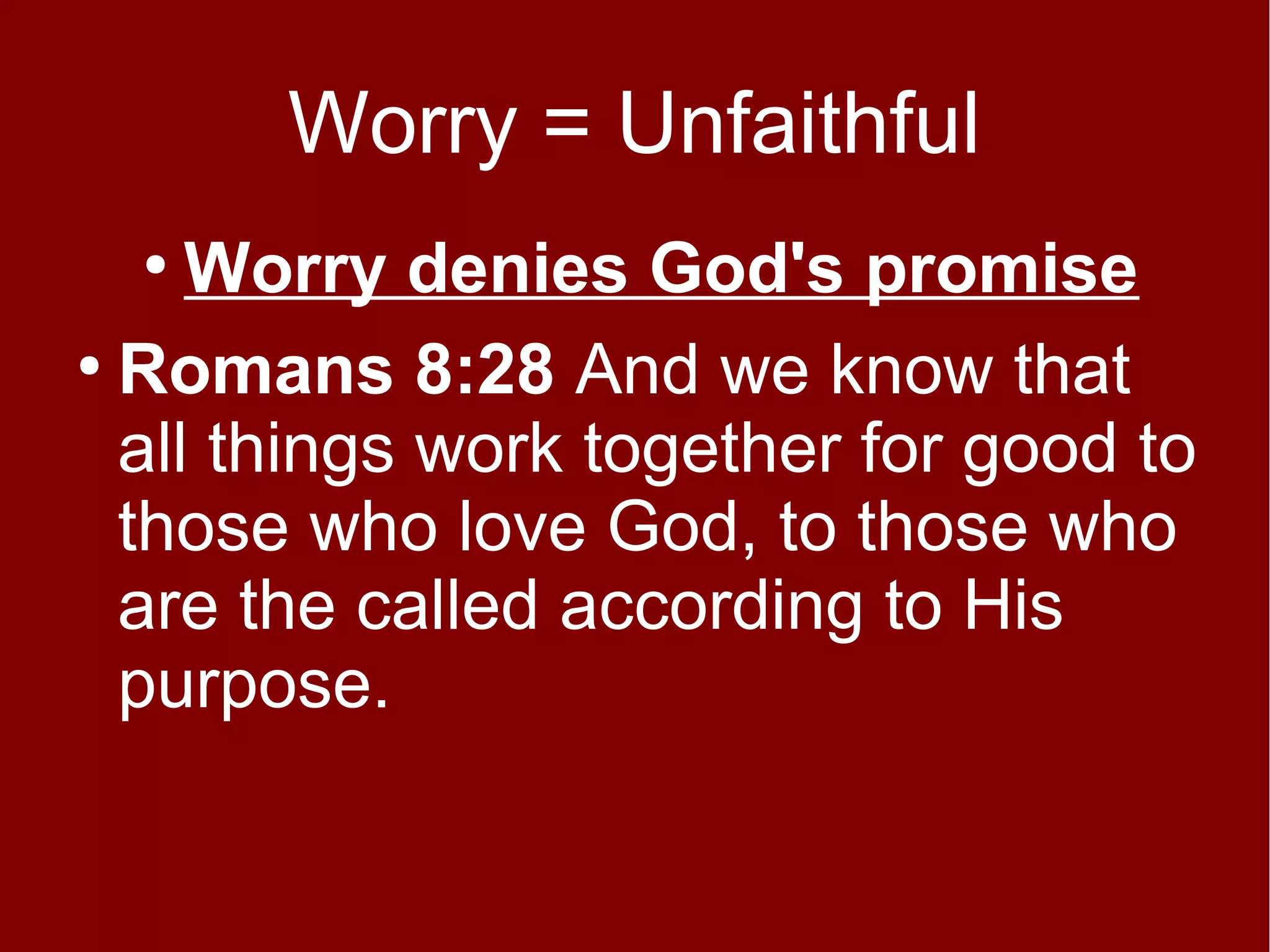 Worry = Unfaithful

• Worry denies God's promise

• Romans 8:28 And we know that all things work together for good to those who love God, to those who are the called according to His purpose.